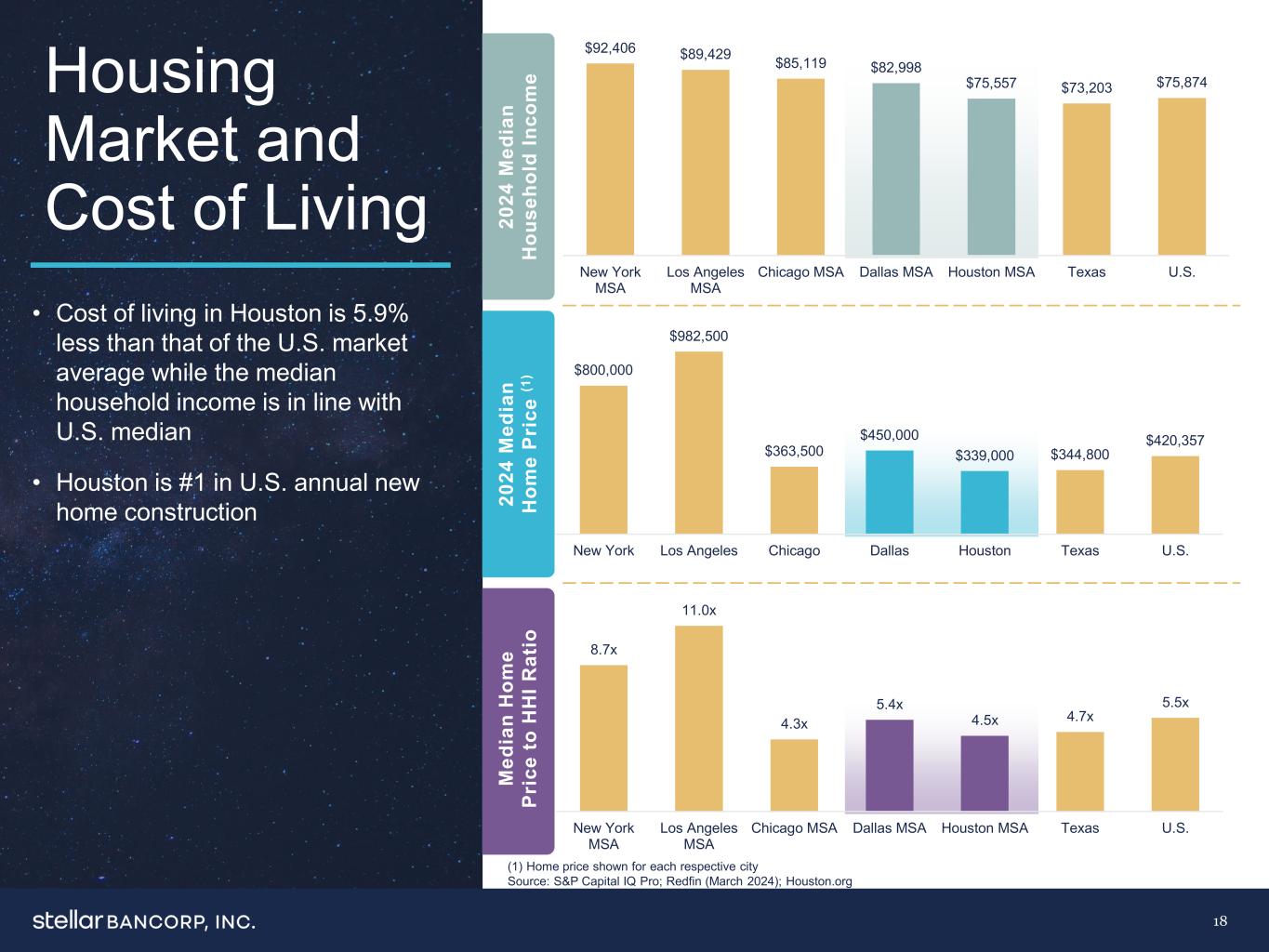 Housing Market and Cost of Living

• Cost of living in Houston is 5.9% less than that of the U.S. market average while the median household income is in line with U.S. median

• Houston is #1 in U.S. annual new home construction

2024 Median Household Income

$92,406 $89,429 $85,119 $82,998 $75,557 $73,203 $75,874

New York MSA Los Angeles MSA Chicago MSA Dallas MSA Houston MSA Texas U.S.

2024 Median Home Price $^{(1)}$

$800,000 $982,500 $363,500 $450,000 $339,000 $344,800 $420,357

New York Los Angeles Chicago Dallas Houston Texas U.S.

Median Home Price to HHI Ratio

8.7x 11.0x 4.3x 5.4x 4.5x 4.7x 5.5x

New York MSA Los Angeles MSA Chicago MSA Dallas MSA Houston MSA Texas U.S.

(1) Home price shown for each respective city
Source: S&P Capital IQ Pro; Redfin (March 2024); Houston.org

stellar BANCORP, INC.

18